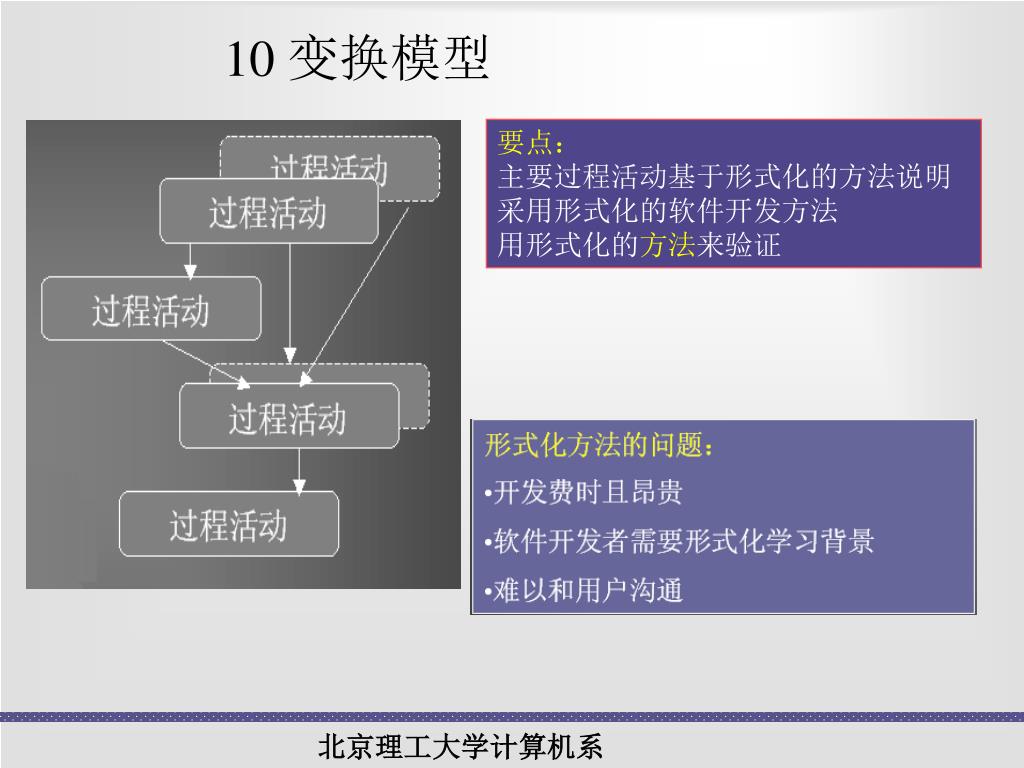 10 变换模型

过程活动

过程活动

过程活动

过程活动

过程活动

要点：
主要过程活动基于形式化的方法说明
采用形式化的软件开发方法
用形式化的方法来验证

形式化方法的问题：
•开发费时且昂贵
•软件开发者需要形式化学习背景
•难以和用户沟通

北京理工大学计算机系